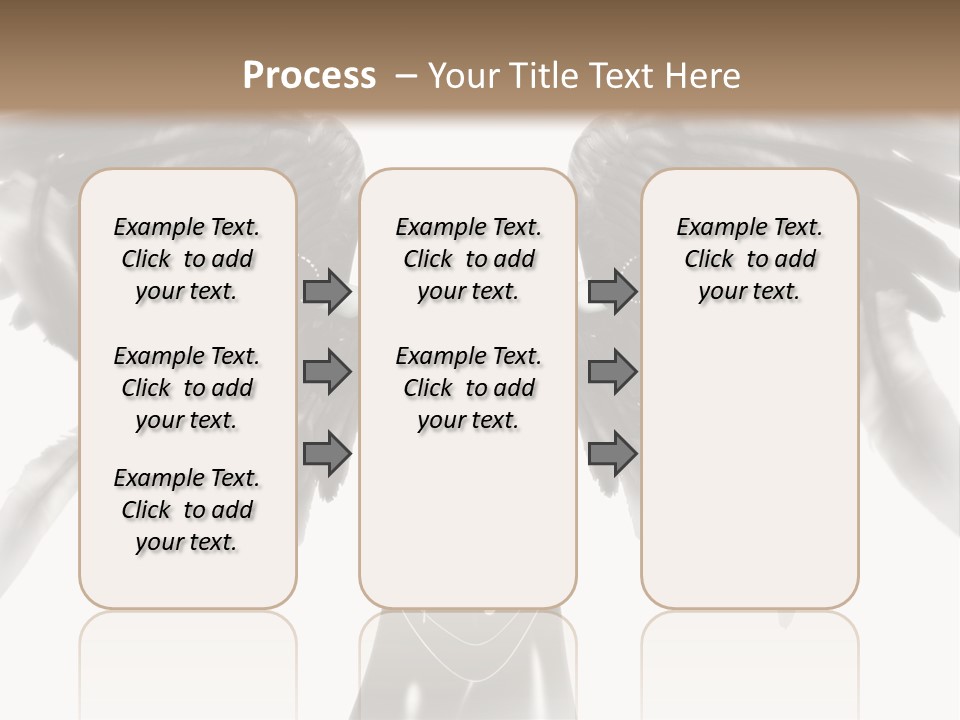 Process – Your Title Text Here

Example Text. Click to add your text.

Example Text. Click to add your text.

Example Text. Click to add your text.

Example Text. Click to add your text.

Example Text. Click to add your text.

Example Text. Click to add your text.